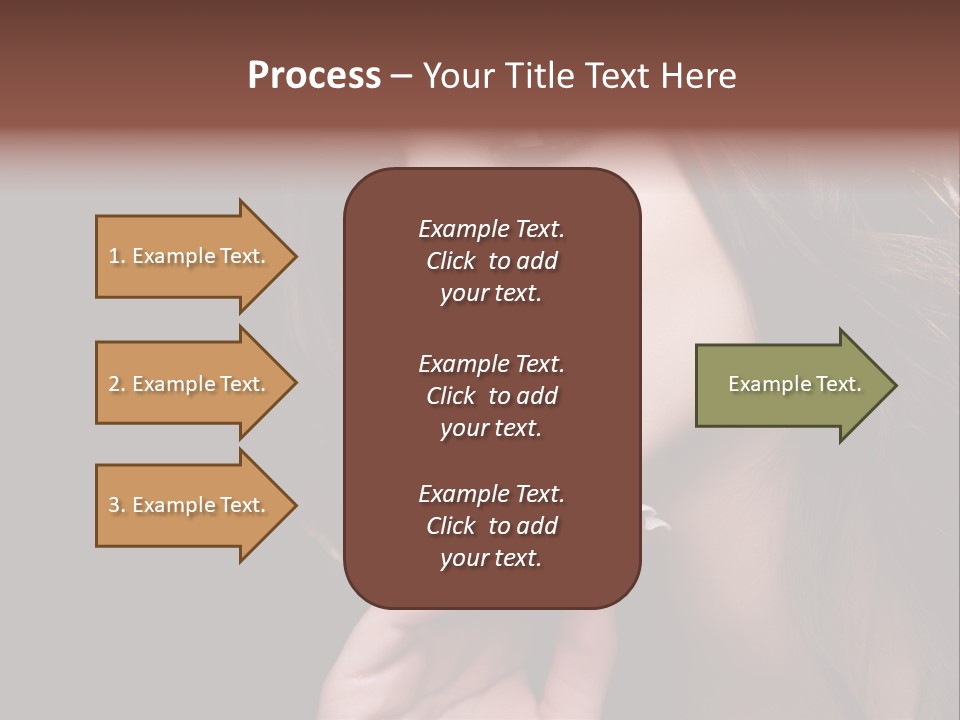 Process – Your Title Text Here

1. Example Text.

2. Example Text.

3. Example Text.

Example Text. Click to add your text.

Example Text. Click to add your text.

Example Text. Click to add your text.

Example Text.